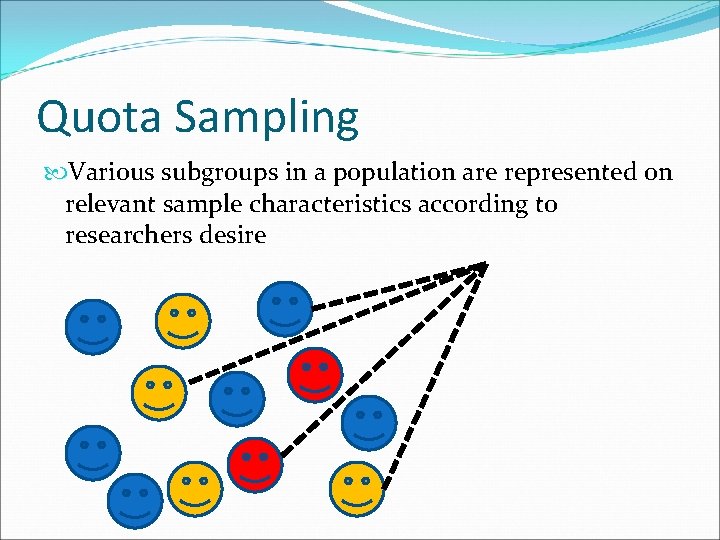 Quota Sampling

Various subgroups in a population are represented on relevant sample characteristics according to researchers desire